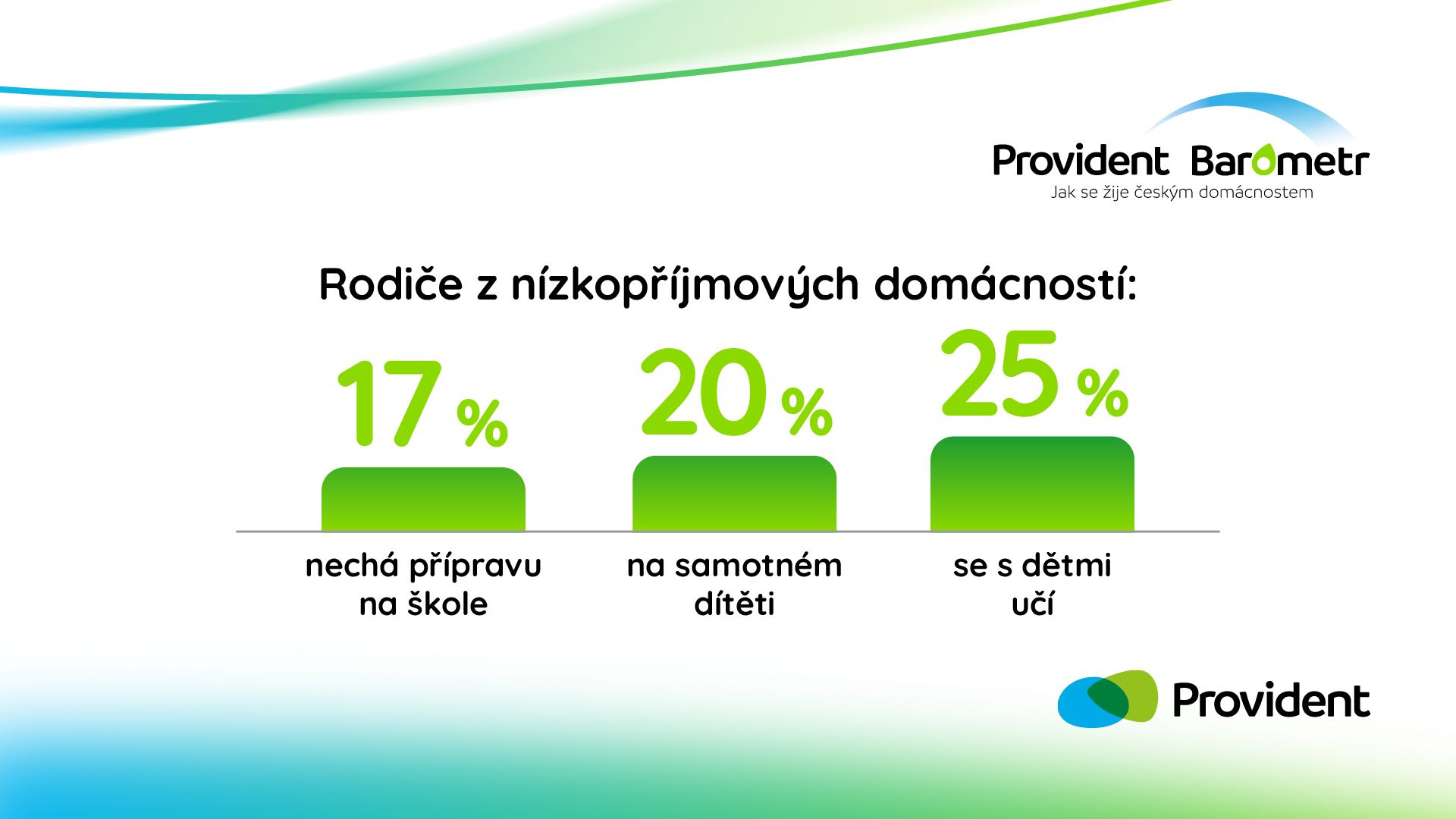 Provident Barometr
Jak se žije českým domácnostem

Rodiče z nízkopříjmových domácností:

17 %
nechá přípravu na škole

20 %
na samotném dítěti

25 %
se s dětmi učí

Provident